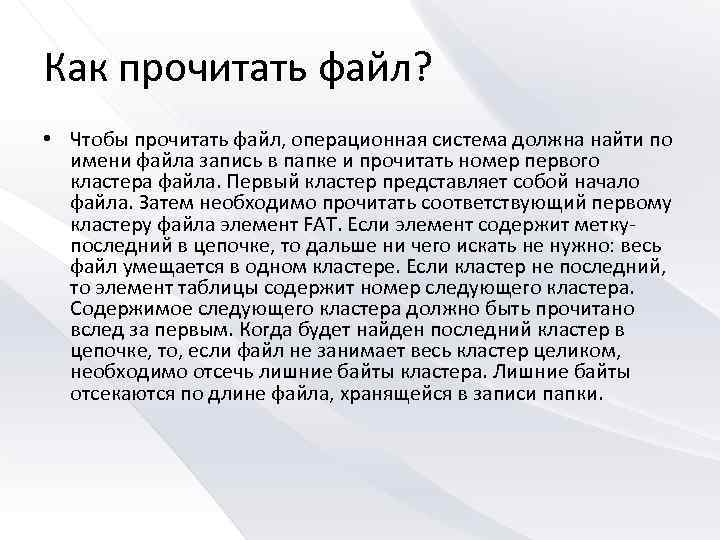 Как прочитать файл?

• Чтобы прочитать файл, операционная система должна найти по имени файла запись в папке и прочитать номер первого кластера файла. Первый кластер представляет собой начало файла. Затем необходимо прочитать соответствующий первому кластеру файла элемент FAT. Если элемент содержит метку-последний в цепочке, то дальше ни чего искать не нужно: весь файл умещается в одном кластере. Если кластер не последний, то элемент таблицы содержит номер следующего кластера. Содержимое следующего кластера должно быть прочитано вслед за первым. Когда будет найден последний кластер в цепочке, то, если файл не занимает весь кластер целиком, необходимо отсечь лишние байты кластера. Лишние байты отсекаются по длине файла, хранящейся в записи папки.